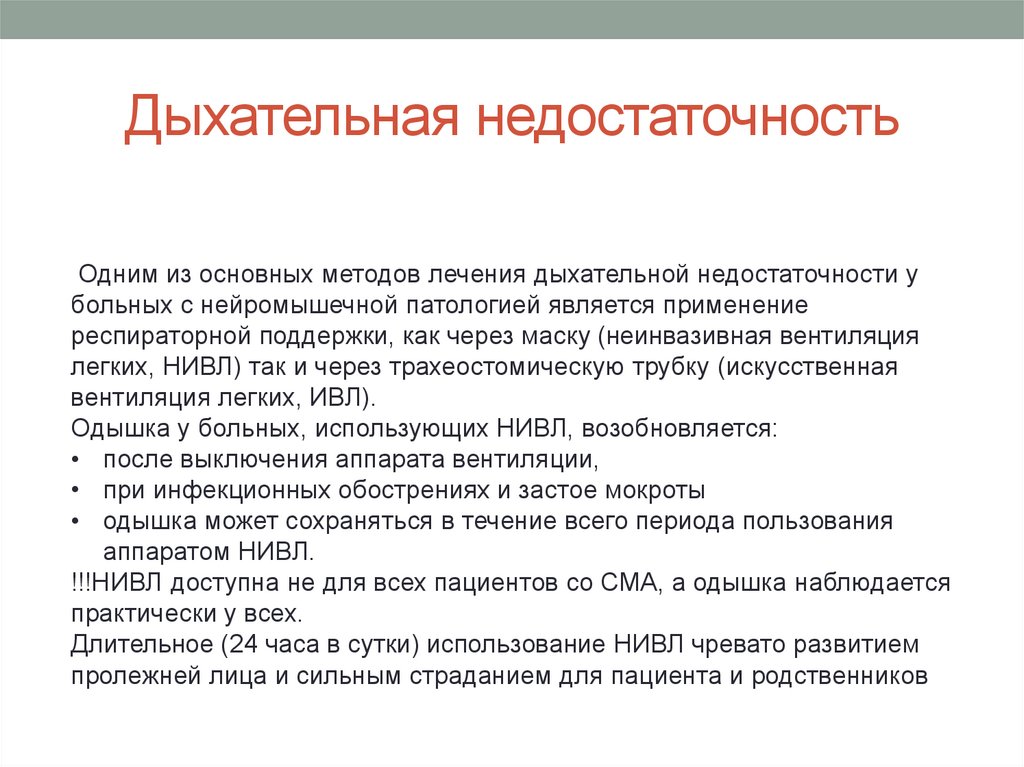 Дыхательная недостаточность

Одним из основных методов лечения дыхательной недостаточности у больных с нейромышечной патологией является применение респираторной поддержки, как через маску (неинвазивная вентиляция легких, НИВЛ) так и через трахеостомическую трубку (искусственная вентиляция легких, ИВЛ).
Одышка у больных, использующих НИВЛ, возобновляется:
• после выключения аппарата вентиляции,
• при инфекционных обострениях и застое мокроты
• одышка может сохраняться в течение всего периода пользования аппаратом НИВЛ.
!!!НИВЛ доступна не для всех пациентов со СМА, а одышка наблюдается практически у всех.
Длительное (24 часа в сутки) использование НИВЛ чревато развитием пролежней лица и сильным страданием для пациента и родственников